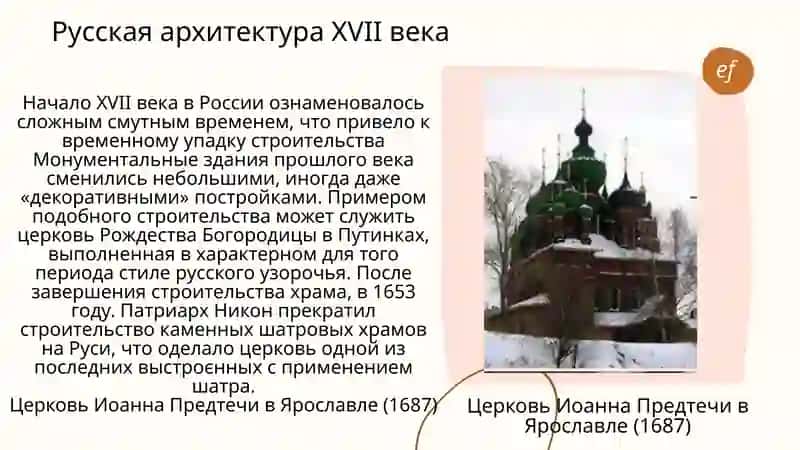 Русская архитектура XVII века

ef

Начало XVII века в России ознаменовалось сложным смутным временем, что привело к временному упадку строительства Монументальные здания прошлого века сменились небольшими, иногда даже «декоративными» постройками. Примером подобного строительства может служить церковь Рождества Богородицы в Путинках, выполненная в характерном для того периода стиле русского узорочья. После завершения строительства храма, в 1653 году. Патриарх Никон прекратил строительство каменных шатровых храмов на Руси, что оделало церковь одной из последних выстроенных с применением шатра.
Церковь Иоанна Предтечи в Ярославле (1687)

Церковь Иоанна Предтечи в Ярославле (1687)